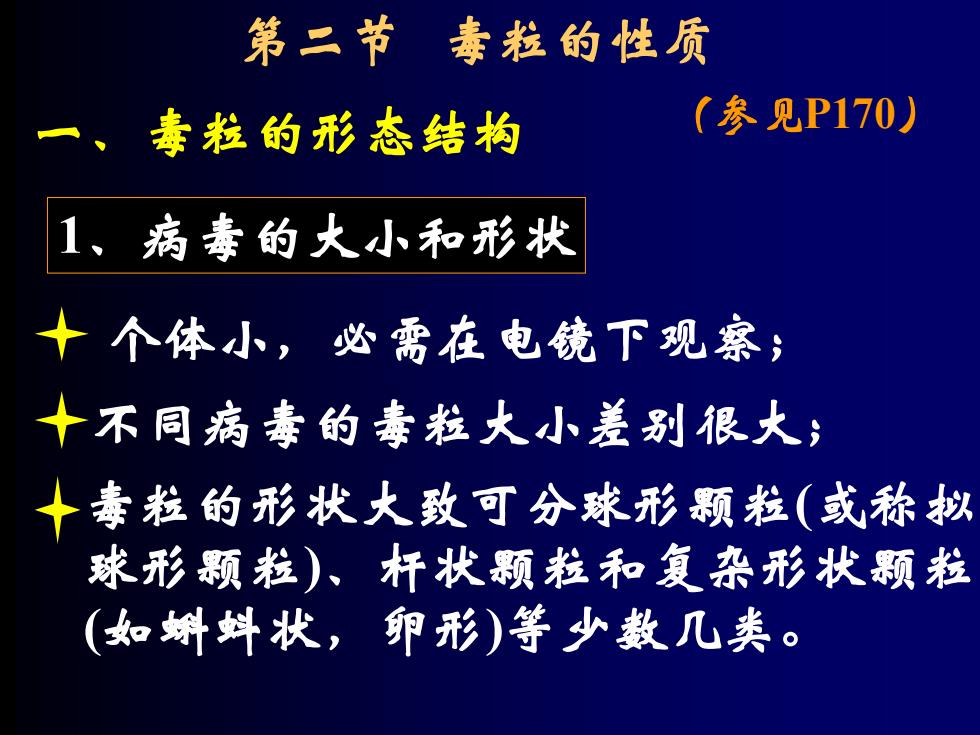 第二节　毒粒的性质

（参见P170）

一、毒粒的形态结构

1、病毒的大小和形状

个体小，必需在电镜下观察；

不同病毒的毒粒大小差别很大；

毒粒的形状大致可分球形颗粒(或称拟球形颗粒)、杆状颗粒和复杂形状颗粒(如蝌蚪状，卵形)等少数几类。